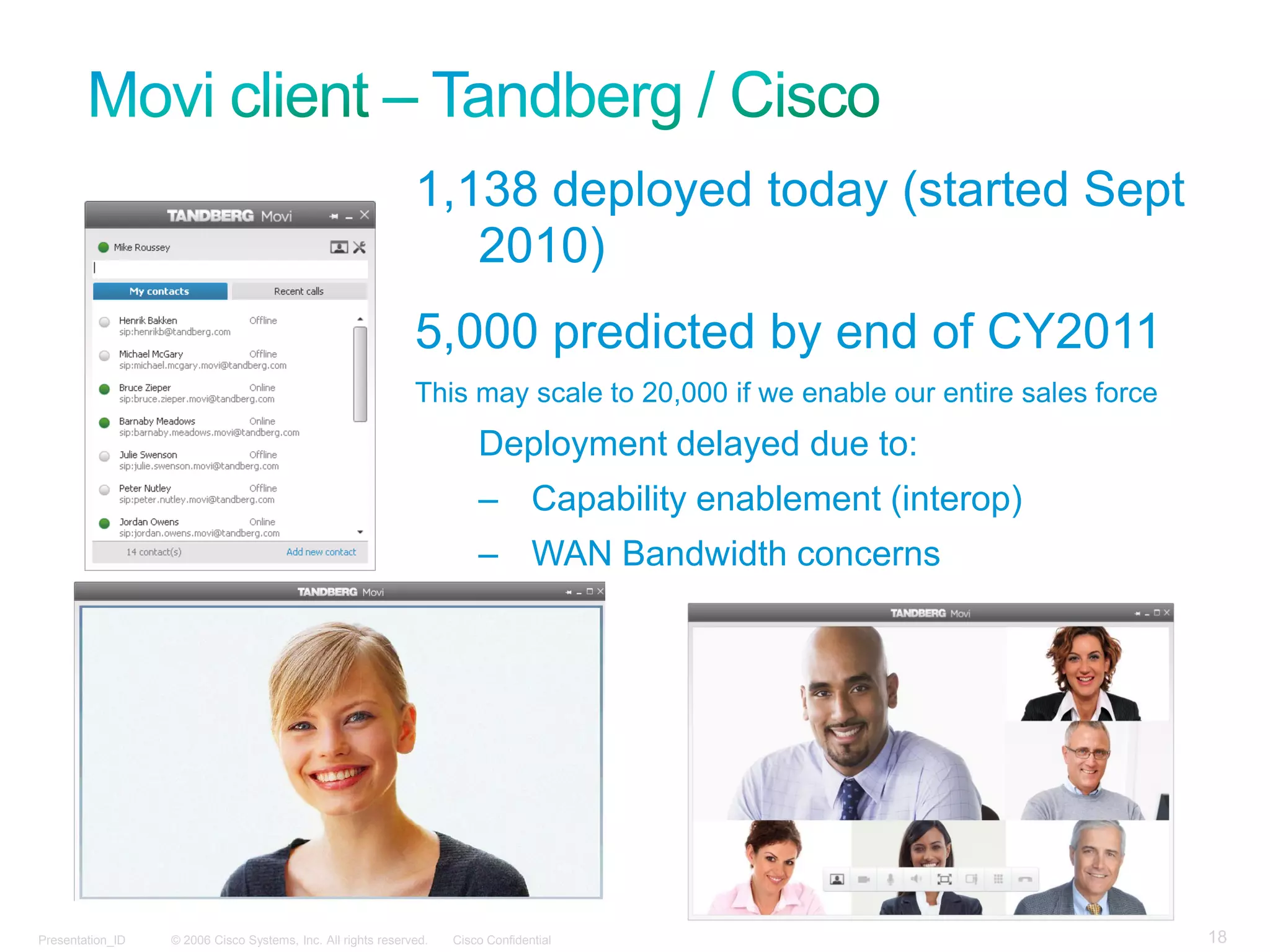 Movi client – Tandberg / Cisco

TANDBERG Movi

Mike Roussey

My contacts

Recent calls

Henrik Bakken Offline
sip:henrikb@tandberg.com

Michael McGary Offline
sip:michael.mcgary.movi@tandberg.com

Bruce Zieper Online
sip:bruce.zieper.movi@tandberg.com

Barnaby Meadows Online
sip:barnaby.meadows.movi@tandberg.com

Julie Swenson Offline
sip:julie.swenson.movi@tandberg.com

Peter Nutley Offline
sip:peter.nutley.movi@tandberg.com

Jordan Owens Online
sip:jordan.owens.movi@tandberg.com

14 contact(s)

Add new contact

1,138 deployed today (started Sept 2010)

5,000 predicted by end of CY2011

This may scale to 20,000 if we enable our entire sales force

Deployment delayed due to:

– Capability enablement (interop)

– WAN Bandwidth concerns

TANDBERG Movi

TANDBERG Movi

Presentation_ID © 2006 Cisco Systems, Inc. All rights reserved. Cisco Confidential

18